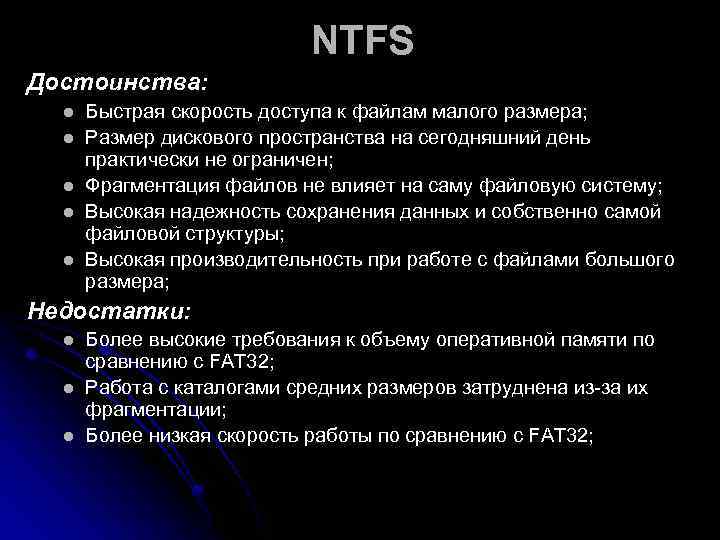 NTFS

Достоинства:

- Быстрая скорость доступа к файлам малого размера;
- Размер дискового пространства на сегодняшний день практически не ограничен;
- Фрагментация файлов не влияет на саму файловую систему;
- Высокая надежность сохранения данных и собственно самой файловой структуры;
- Высокая производительность при работе с файлами большого размера;

Недостатки:

- Более высокие требования к объему оперативной памяти по сравнению с FAT32;
- Работа с каталогами средних размеров затруднена из-за их фрагментации;
- Более низкая скорость работы по сравнению с FAT32;